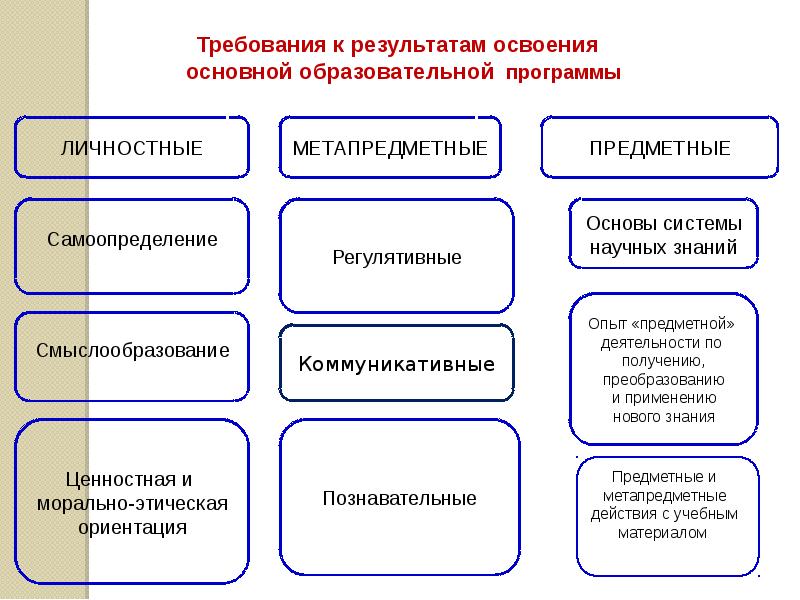 Требования к результатам освоения основной образовательной программы

ЛИЧНОСТНЫЕ

Самоопределение

Смыслообразование

Ценностная и морально-этическая ориентация

МЕТАПРЕДМЕТНЫЕ

Регулятивные

Коммуникативные

Познавательные

ПРЕДМЕТНЫЕ

Основы системы научных знаний

Опыт «предметной» деятельности по получению, преобразованию и применению нового знания

Предметные и метапредметные действия с учебным материалом